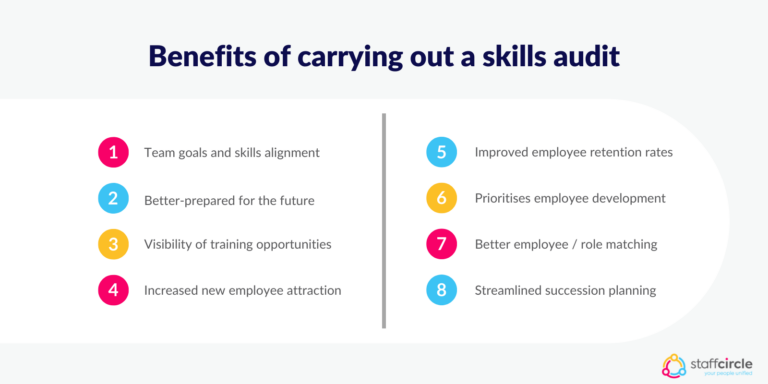 Benefits of carrying out a skills audit

1 Team goals and skills alignment

2 Better-prepared for the future

3 Visibility of training opportunities

4 Increased new employee attraction

5 Improved employee retention rates

6 Prioritises employee development

7 Better employee / role matching

8 Streamlined succession planning

staffcircle
your people unified